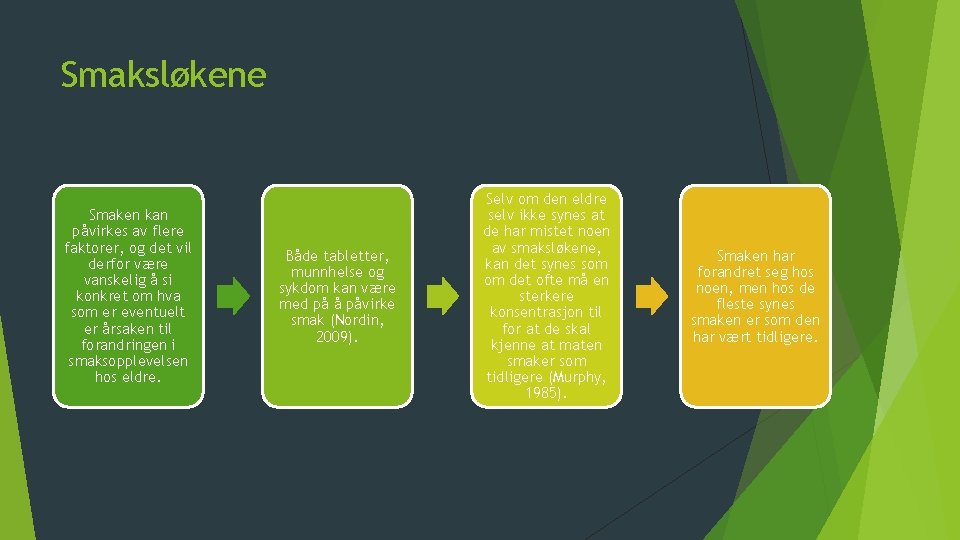 Smaksløkene

Smaken kan påvirkes av flere faktorer, og det vil derfor være vanskelig å si konkret om hva som er eventuelt er årsaken til forandringen i smaksopplevelsen hos eldre.

Både tabletter, munnhelse og sykdom kan være med på å påvirke smak (Nordin, 2009).

Selv om den eldre selv ikke synes at de har mistet noen av smaksløkene, kan det synes som om det ofte må en sterkere konsentrasjon til for at de skal kjenne at maten smaker som tidligere (Murphy, 1985).

Smaken har forandret seg hos noen, men hos de fleste synes smaken er som den har vært tidligere.